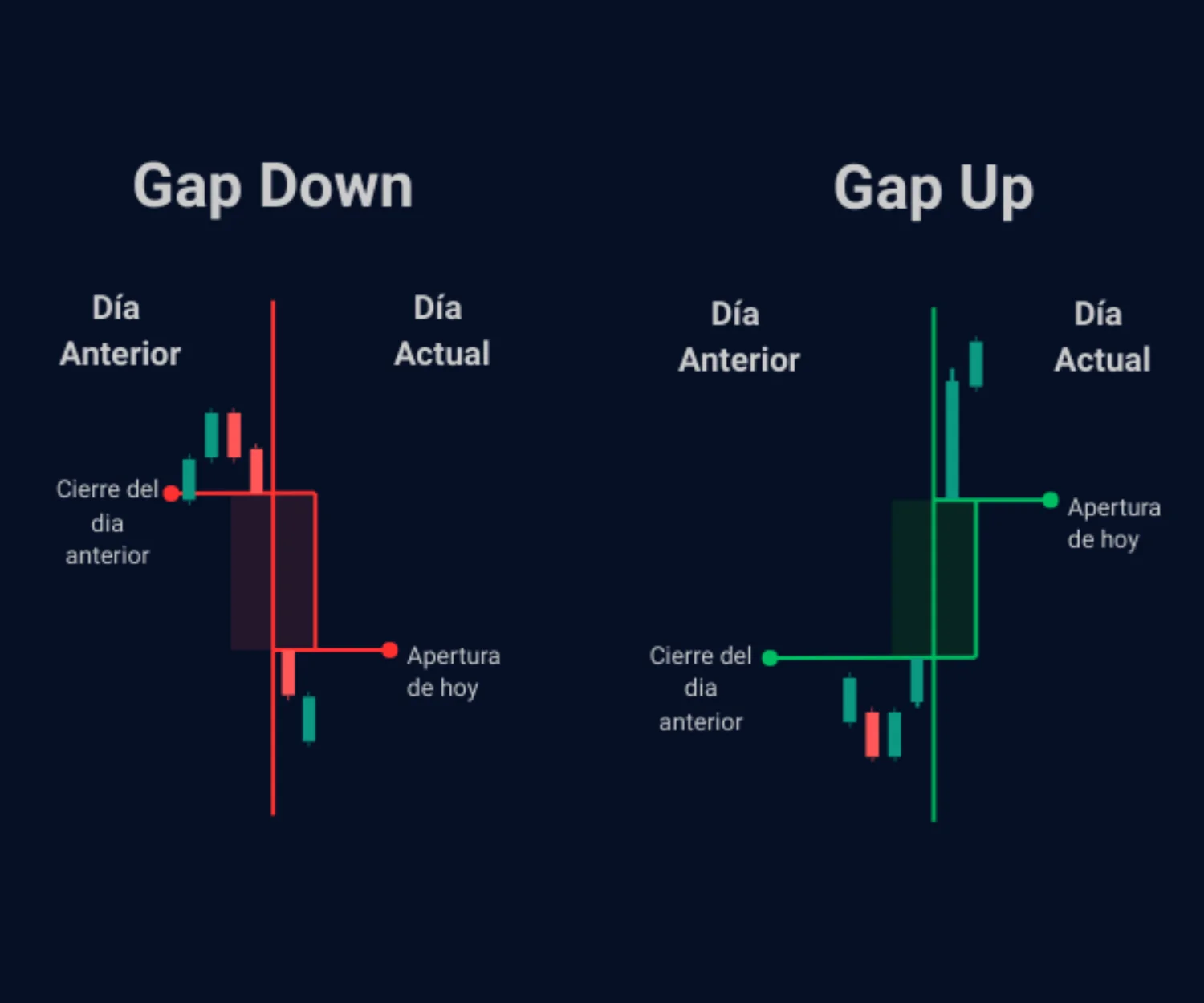 Gap Down

Día Anterior

Día Actual

Cierre del dia anterior

Apertura de hoy

Gap Up

Día Anterior

Día Actual

Apertura de hoy

Cierre del dia anterior